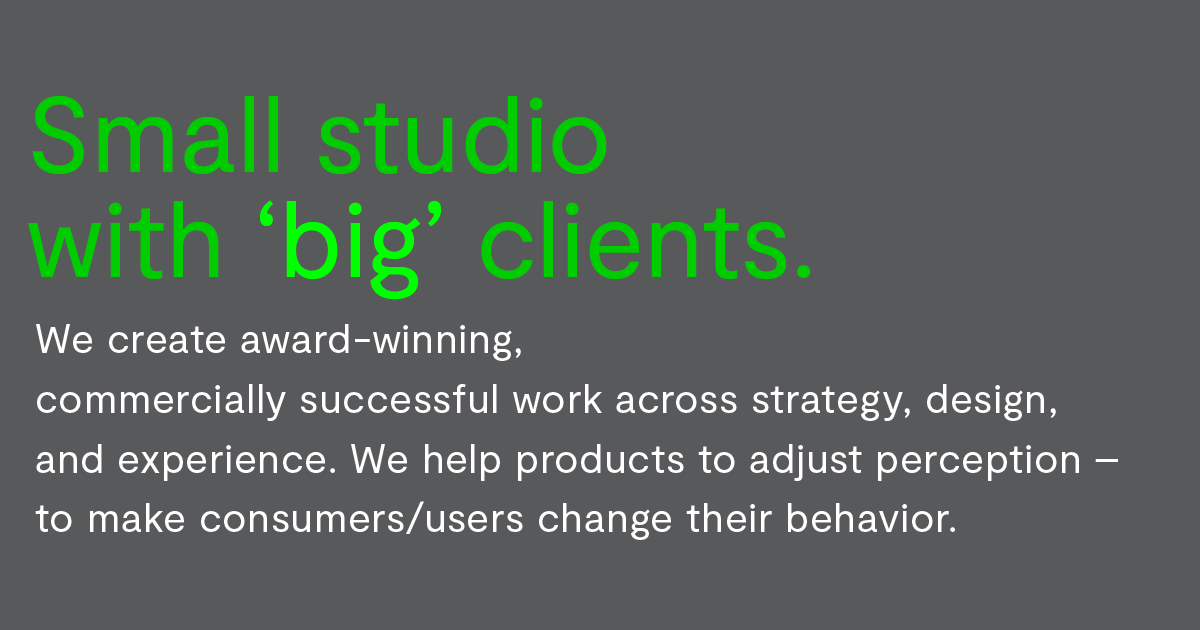 Small studio with ‘big’ clients.

We create award-winning, commercially successful work across strategy, design, and experience. We help products to adjust perception – to make consumers/users change their behavior.